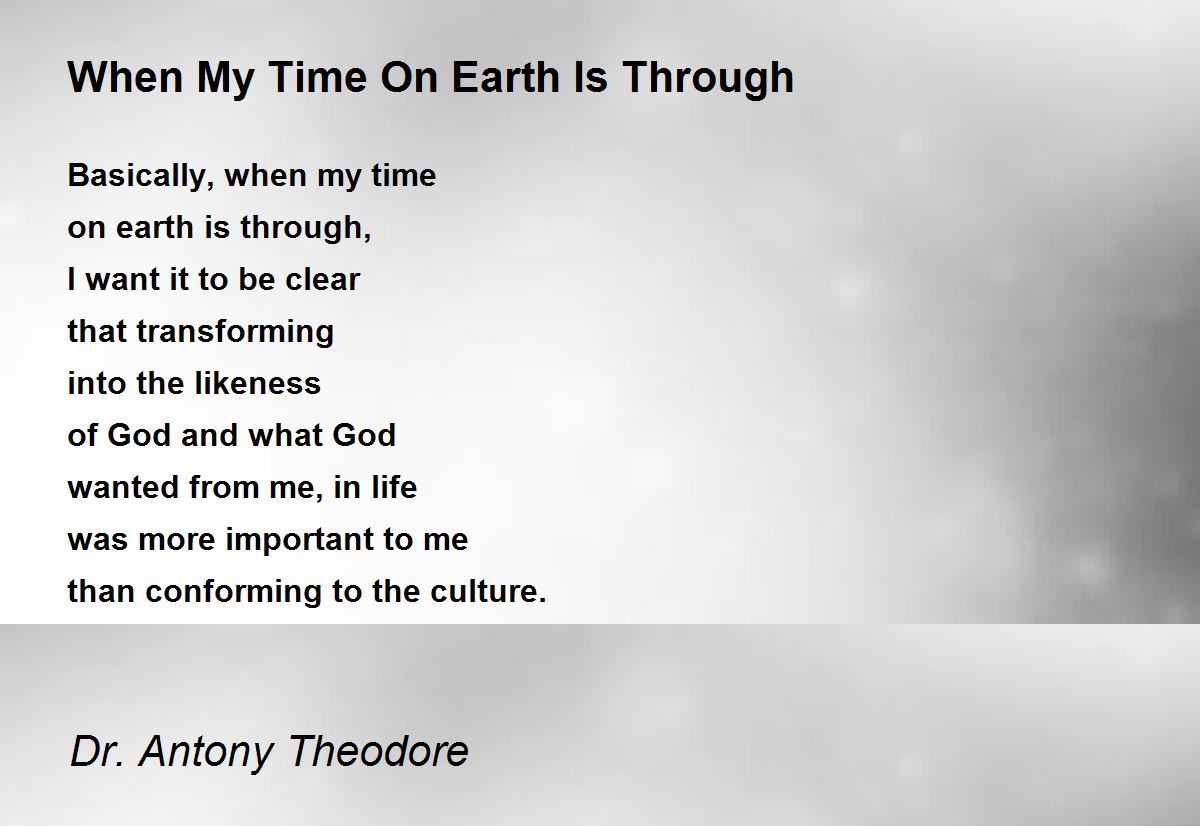 When My Time On Earth Is Through

Basically, when my time
on earth is through,
I want it to be clear
that transforming
into the likeness
of God and what God
wanted from me, in life
was more important to me
than conforming to the culture.

Dr. Antony Theodore